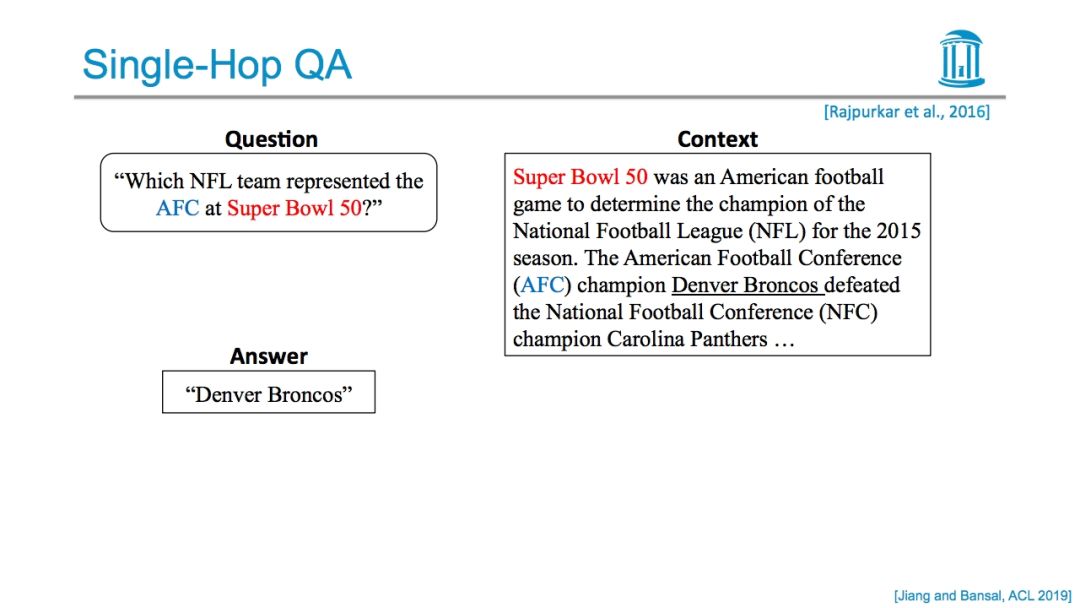 Single-Hop QA

[Rajpurkar et al., 2016]

Question

“Which NFL team represented the AFC at Super Bowl 50?”

Answer

“Denver Broncos”

Context

Super Bowl 50 was an American football game to determine the champion of the National Football League (NFL) for the 2015 season. The American Football Conference (AFC) champion Denver Broncos defeated the National Football Conference (NFC) champion Carolina Panthers …

[Jiang and Bansal, ACL 2019]